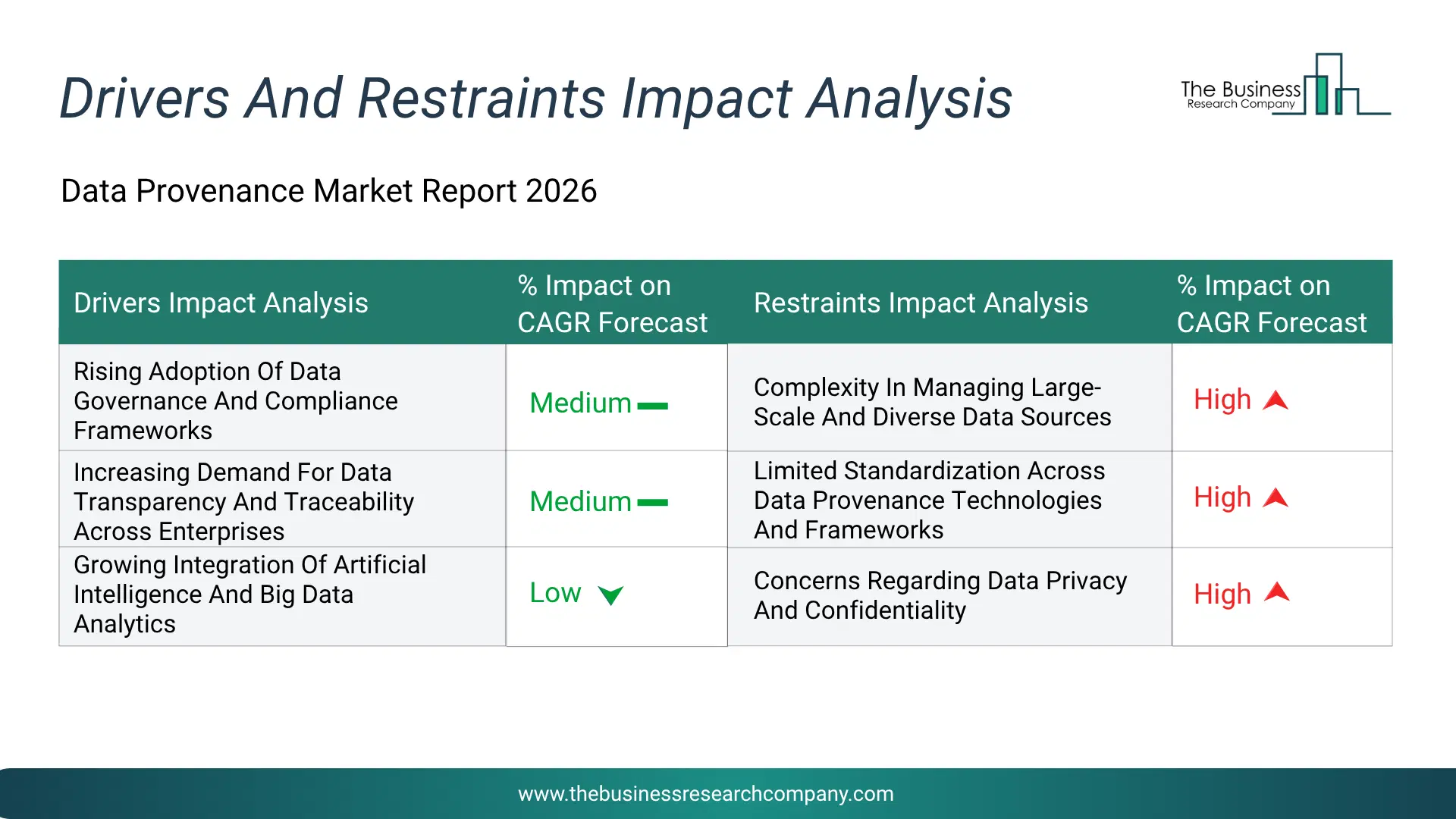 Drivers And Restraints Impact Analysis

The Business Research Company

Data Provenance Market Report 2026

| Drivers Impact Analysis | % Impact on CAGR Forecast | Restraints Impact Analysis | % Impact on CAGR Forecast |
|---|---|---|---|
| Rising Adoption Of Data Governance And Compliance Frameworks | Medium | Complexity In Managing Large-Scale And Diverse Data Sources | High |
| Increasing Demand For Data Transparency And Traceability Across Enterprises | Medium | Limited Standardization Across Data Provenance Technologies And Frameworks | High |
| Growing Integration Of Artificial Intelligence And Big Data Analytics | Low | Concerns Regarding Data Privacy And Confidentiality | High |

www.thebusinessresearchcompany.com